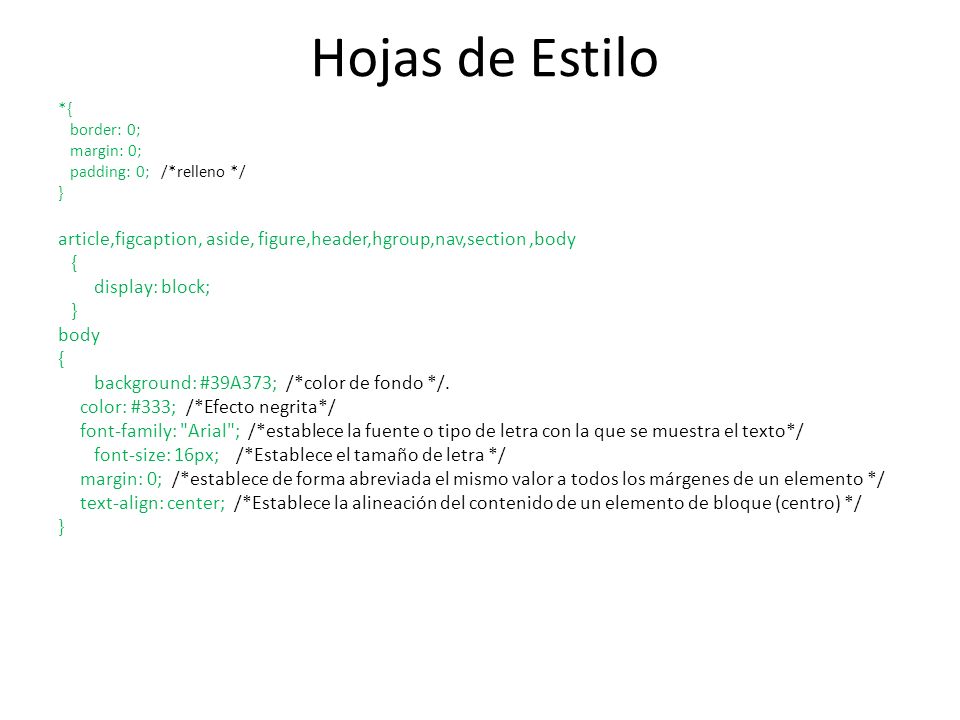 Hojas de Estilo

*{
border: 0;
margin: 0;
padding: 0; /*relleno */
}

article,figcaption, aside, figure,header,hgroup,nav,section ,body
{
display: block;
}
body
{
background: #39A373; /*color de fondo */.
color: #333; /*Efecto negrita*/
font-family: "Arial"; /*establece la fuente o tipo de letra con la que se muestra el texto*/
font-size: 16px; /*Establece el tamaño de letra */
margin: 0; /*establece de forma abreviada el mismo valor a todos los márgenes de un elemento */
text-align: center; /*Establece la alineación del contenido de un elemento de bloque (centro) */
}